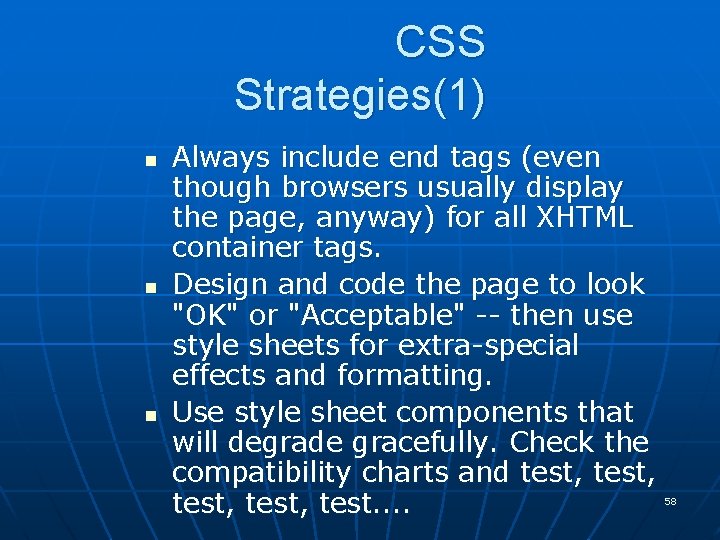 CSS Strategies(1)

- Always include end tags (even though browsers usually display the page, anyway) for all XHTML container tags.
- Design and code the page to look "OK" or "Acceptable" -- then use style sheets for extra-special effects and formatting.
- Use style sheet components that will degrade gracefully. Check the compatibility charts and test, test, test, test, test....

58